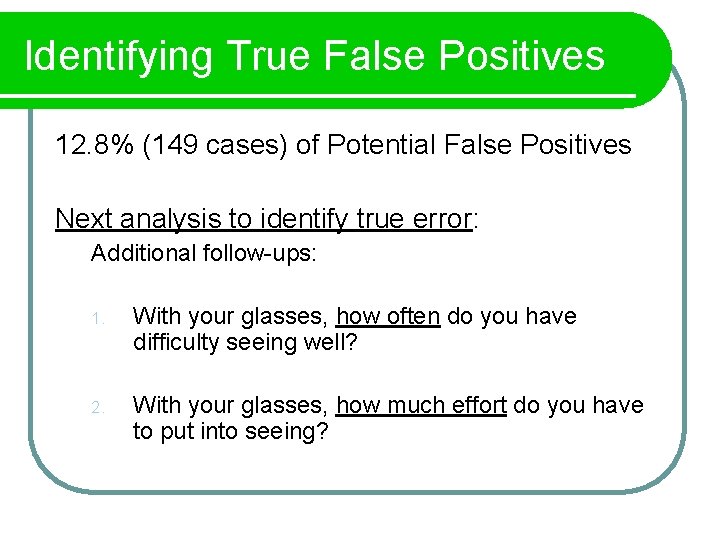 Identifying True False Positives

12.8% (149 cases) of Potential False Positives

Next analysis to identify true error:

Additional follow-ups:

1. With your glasses, how often do you have difficulty seeing well?

2. With your glasses, how much effort do you have to put into seeing?